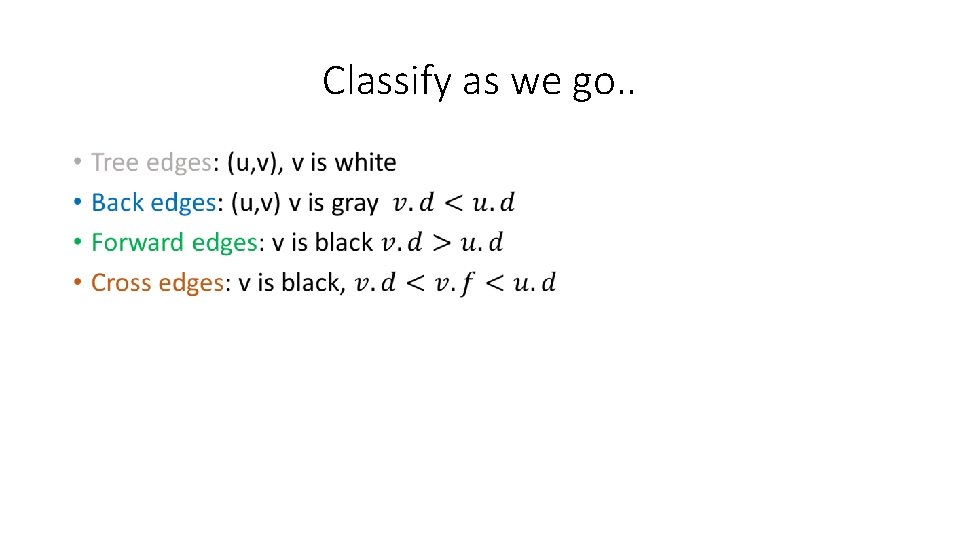 Classify as we go..

• Tree edges: (u,v), v is white
• Back edges: (u,v) v is gray $v.d < u.d$
• Forward edges: v is black $v.d > u.d$
• Cross edges: v is black, $v.d < v.f < u.d$